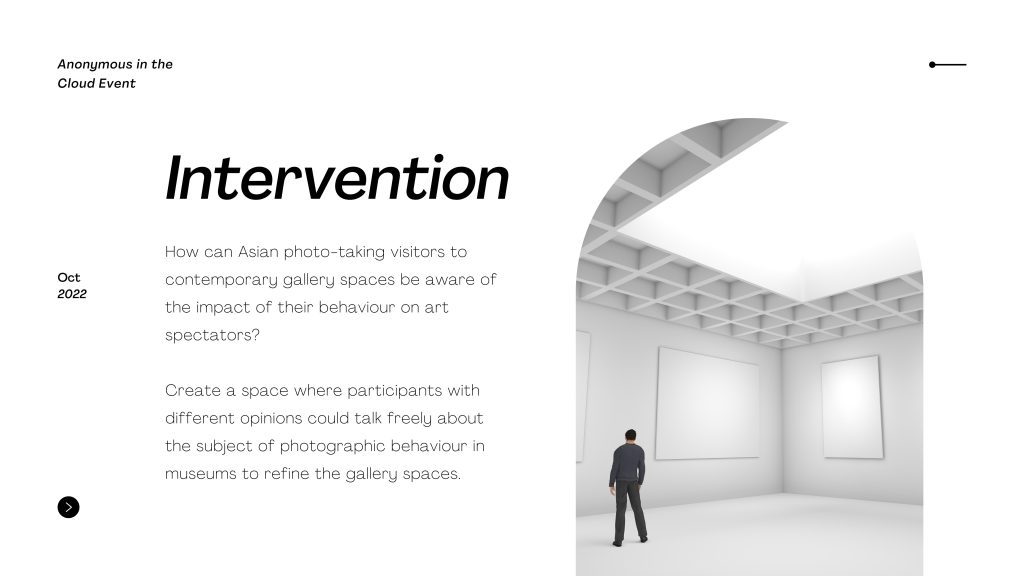 Anonymous in the Cloud Event

Intervention

Oct
2022

How can Asian photo-taking visitors to contemporary gallery spaces be aware of the impact of their behaviour on art spectators?

Create a space where participants with different opinions could talk freely about the subject of photographic behaviour in museums to refine the gallery spaces.